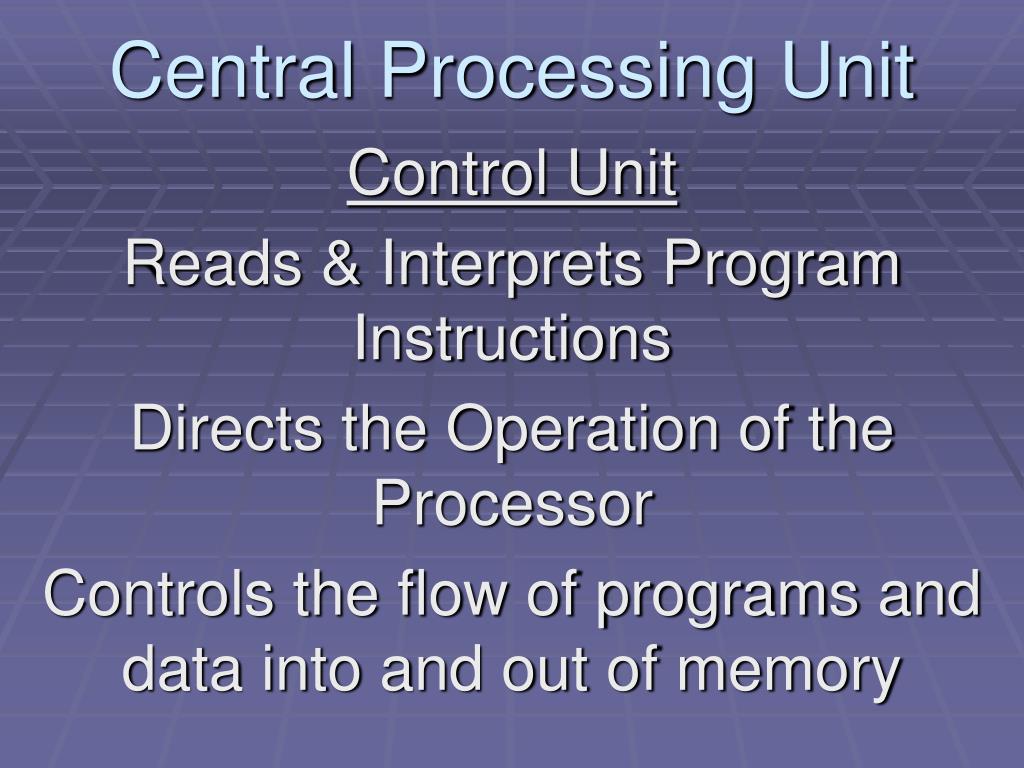 Central Processing Unit

Control Unit

Reads & Interprets Program Instructions

Directs the Operation of the Processor

Controls the flow of programs and data into and out of memory